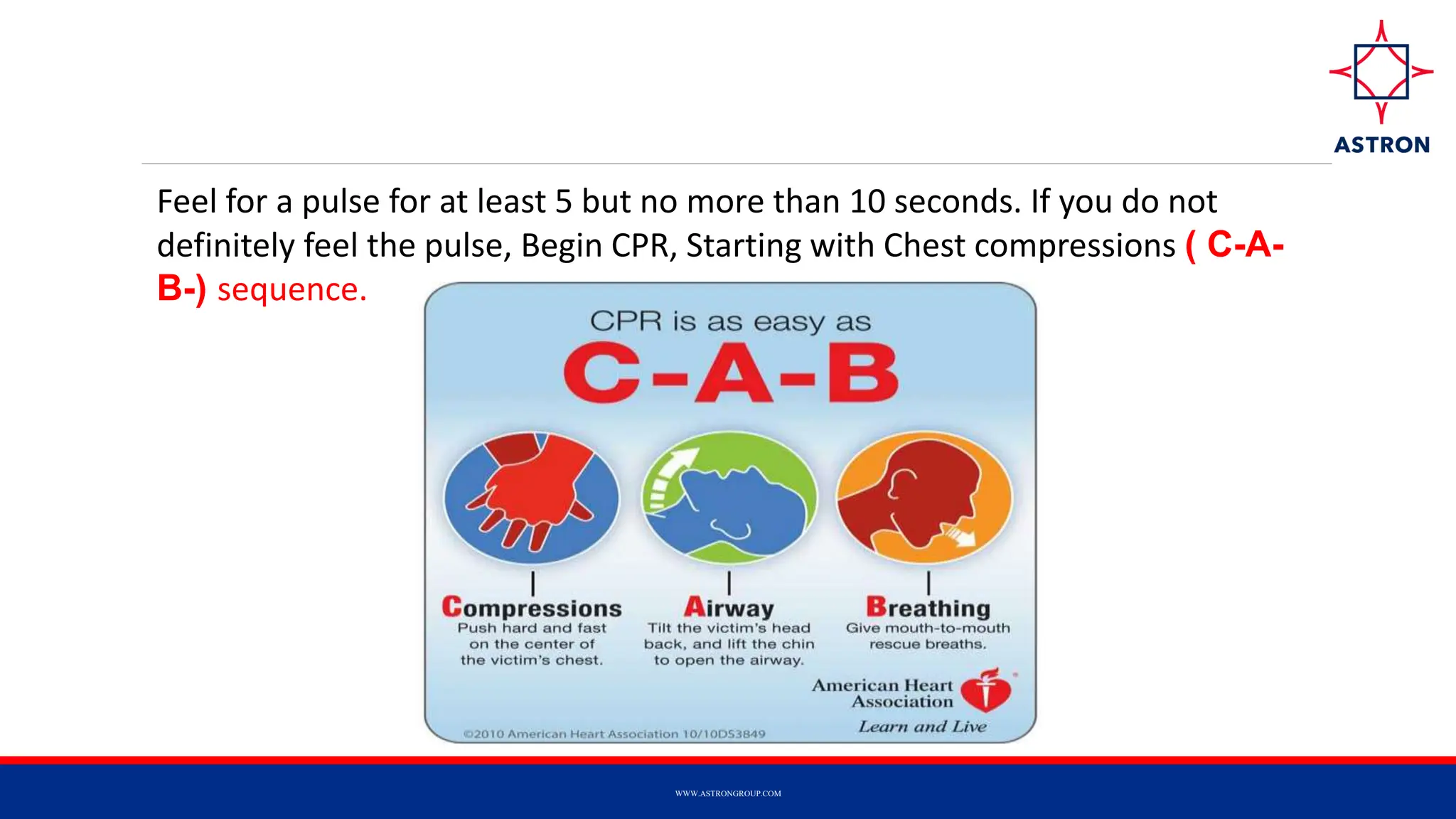 ASTRON

Feel for a pulse for at least 5 but no more than 10 seconds. If you do not definitely feel the pulse, Begin CPR, Starting with Chest compressions ( C-A-B-) sequence.

CPR is as easy as

C-A-B

Compressions
Push hard and fast on the center of the victim's chest.

Airway
Tilt the victim's head back, and lift the chin to open the airway.

Breathing
Give mouth-to-mouth rescue breaths.

American Heart Association
Learn and Live

©2010 American Heart Association 10/10DS3849

WWW.ASTRONGROUP.COM